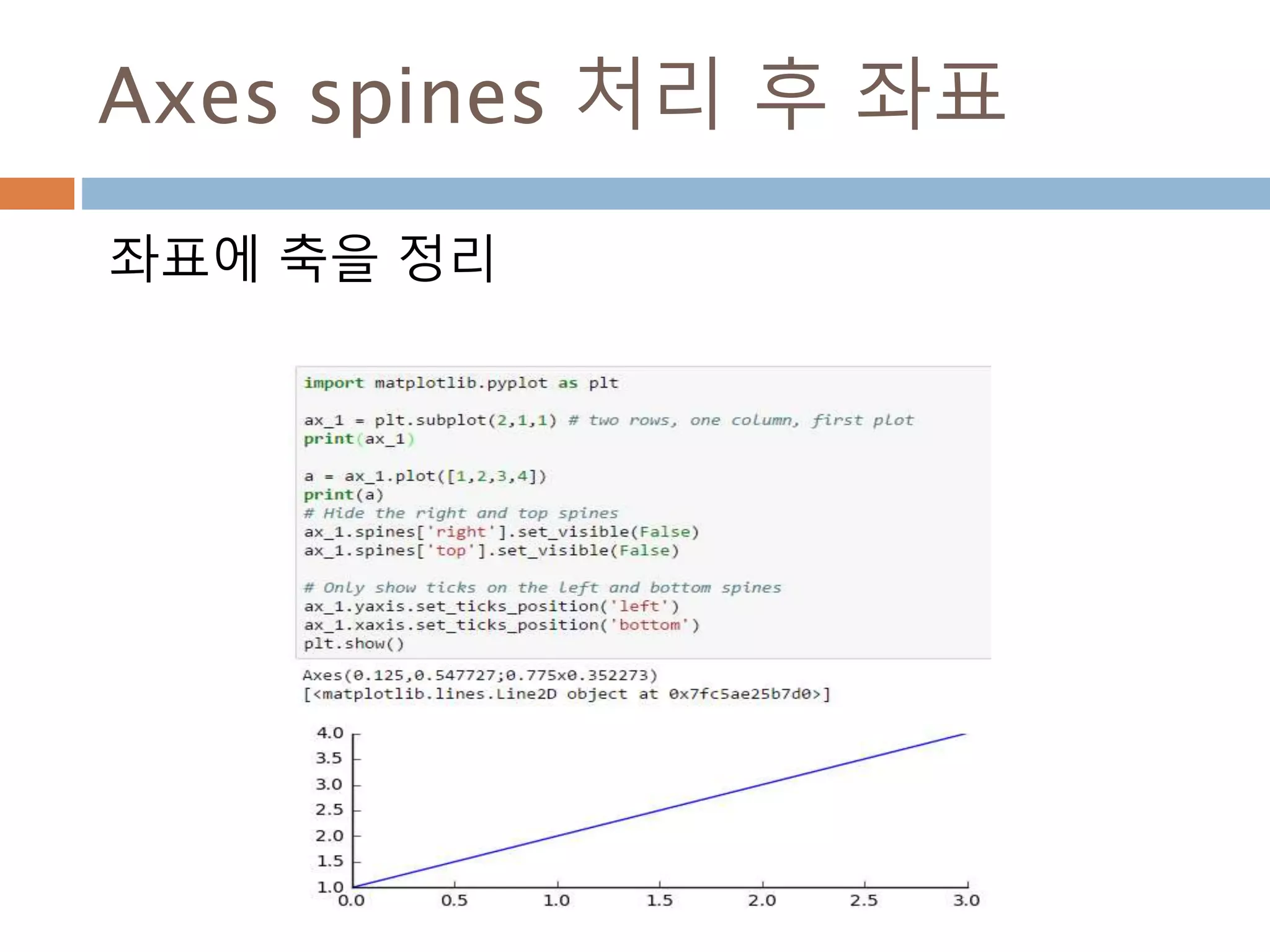 Axes spines 처리 후 좌표

좌표에 축을 정리

import matplotlib.pyplot as plt

ax_1 = plt.subplot(2,1,1) # two rows, one column, first plot
print(ax_1)

a = ax_1.plot([1,2,3,4])
print(a)
# Hide the right and top spines
ax_1.spines['right'].set_visible(False)
ax_1.spines['top'].set_visible(False)

# Only show ticks on the left and bottom spines
ax_1.yaxis.set_ticks_position('left')
ax_1.xaxis.set_ticks_position('bottom')
plt.show()

Axes(0.125,0.547727;0.775x0.352273)
[<matplotlib.lines.Line2D object at 0x7fc5ae25b7d0>]

4.0
3.5
3.0
2.5
2.0
1.5
1.0
0.0 0.5 1.0 1.5 2.0 2.5 3.0